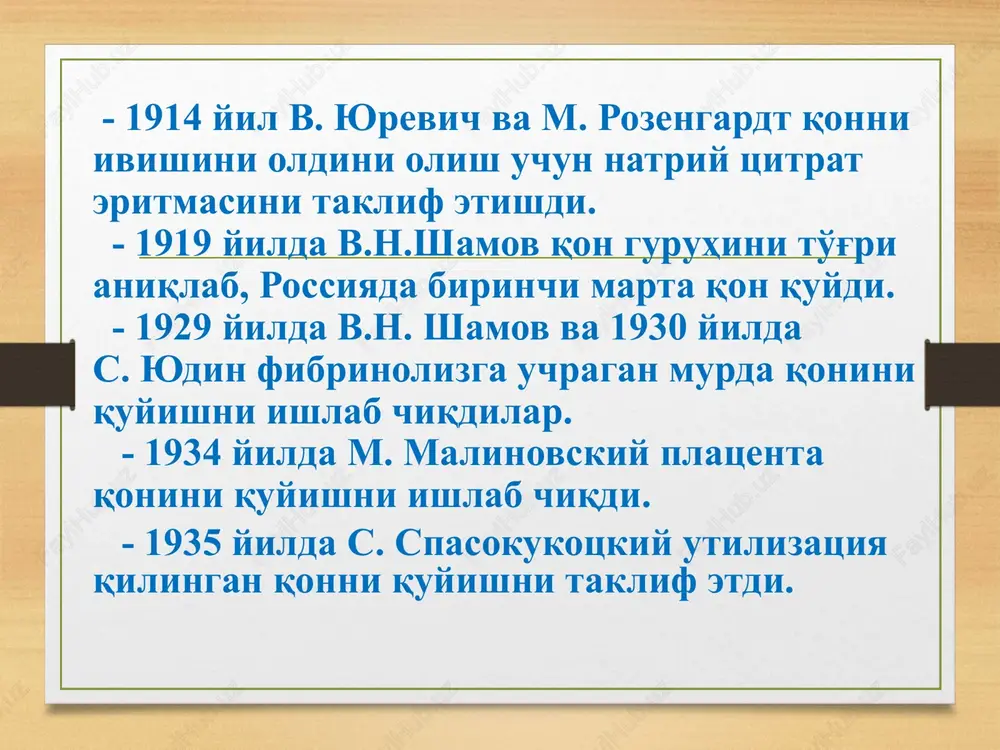 - 1914 йил В. Юревич ва М. Розенгардт қонни ивишини олдини олиш учун натрий цитрат эритмасини таклиф этишди.

- 1919 йилда В.Н.Шамов қон гуруҳини тўғри аниқлаб, Россияда биринчи марта қон қуйди.

- 1929 йилда В.Н. Шамов ва 1930 йилда С. Юдин фибринолизга учраган мурда қонини қуйишни ишлаб чиқдилар.

- 1934 йилда М. Малиновский плацента қонини қуйишни ишлаб чиқди.

- 1935 йилда С. Спасокукоцкий утилизация қилинган қонни қуйишни таклиф этди.